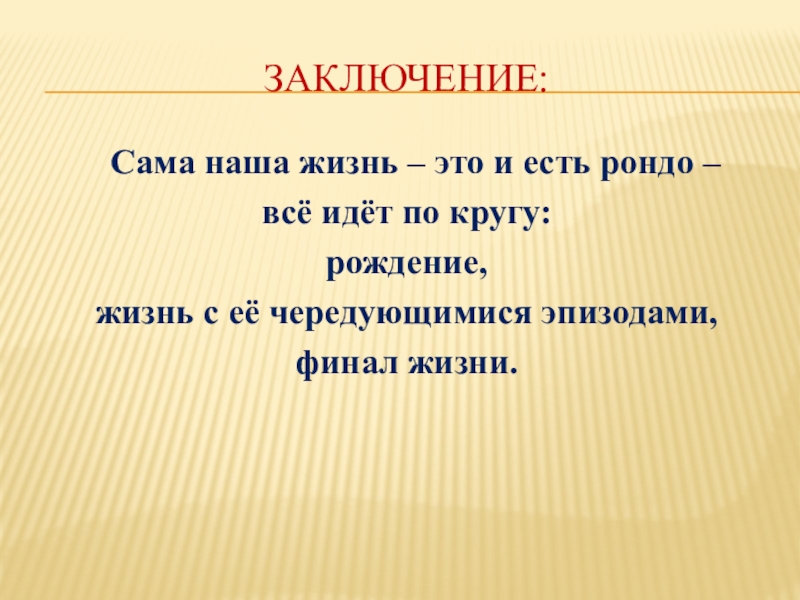 ЗАКЛЮЧЕНИЕ:

Сама наша жизнь – это и есть рондо –
всё идёт по кругу:
рождение,
жизнь с её чередующимися эпизодами,
финал жизни.